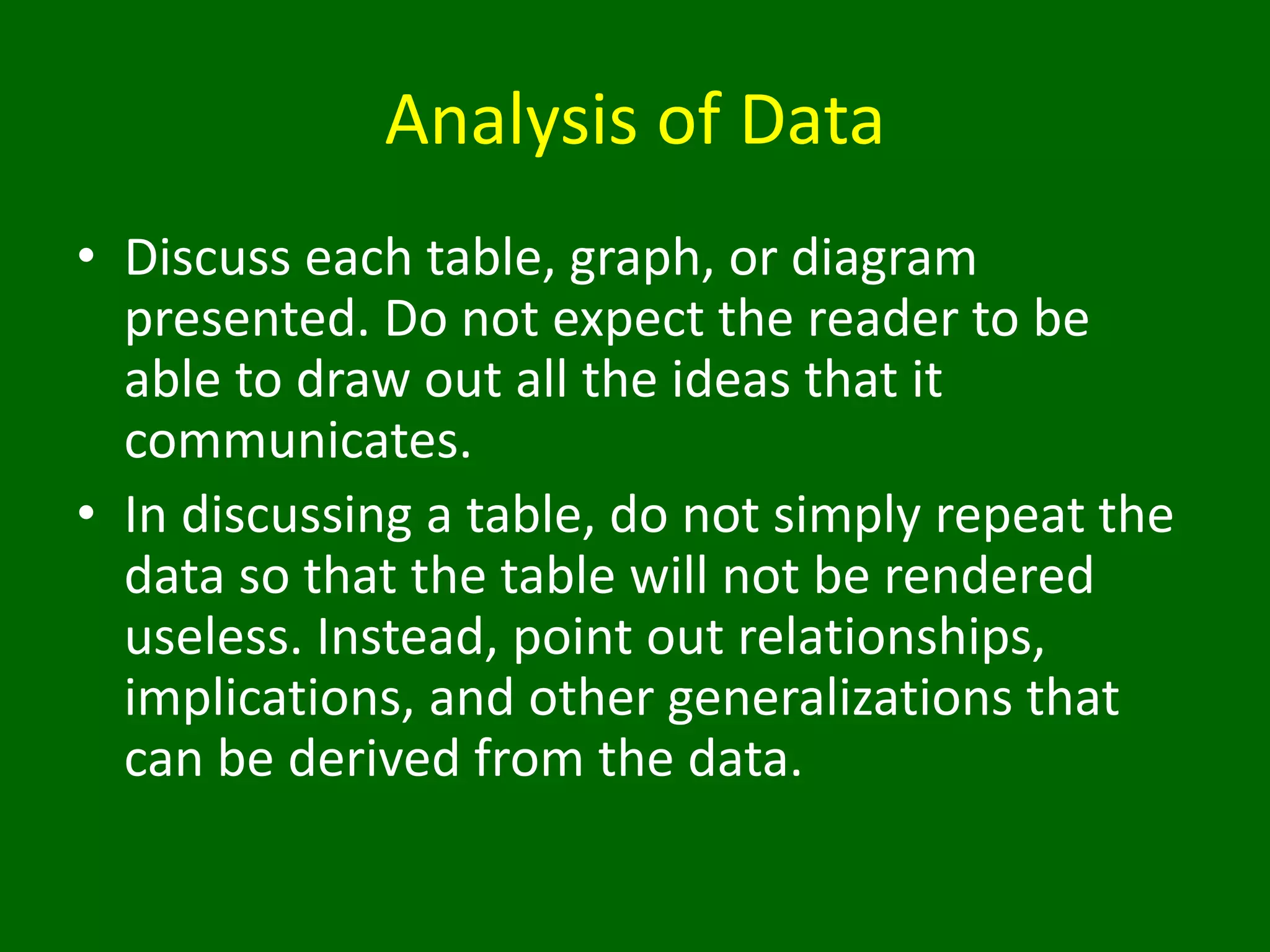 Analysis of Data

• Discuss each table, graph, or diagram presented. Do not expect the reader to be able to draw out all the ideas that it communicates.

• In discussing a table, do not simply repeat the data so that the table will not be rendered useless. Instead, point out relationships, implications, and other generalizations that can be derived from the data.